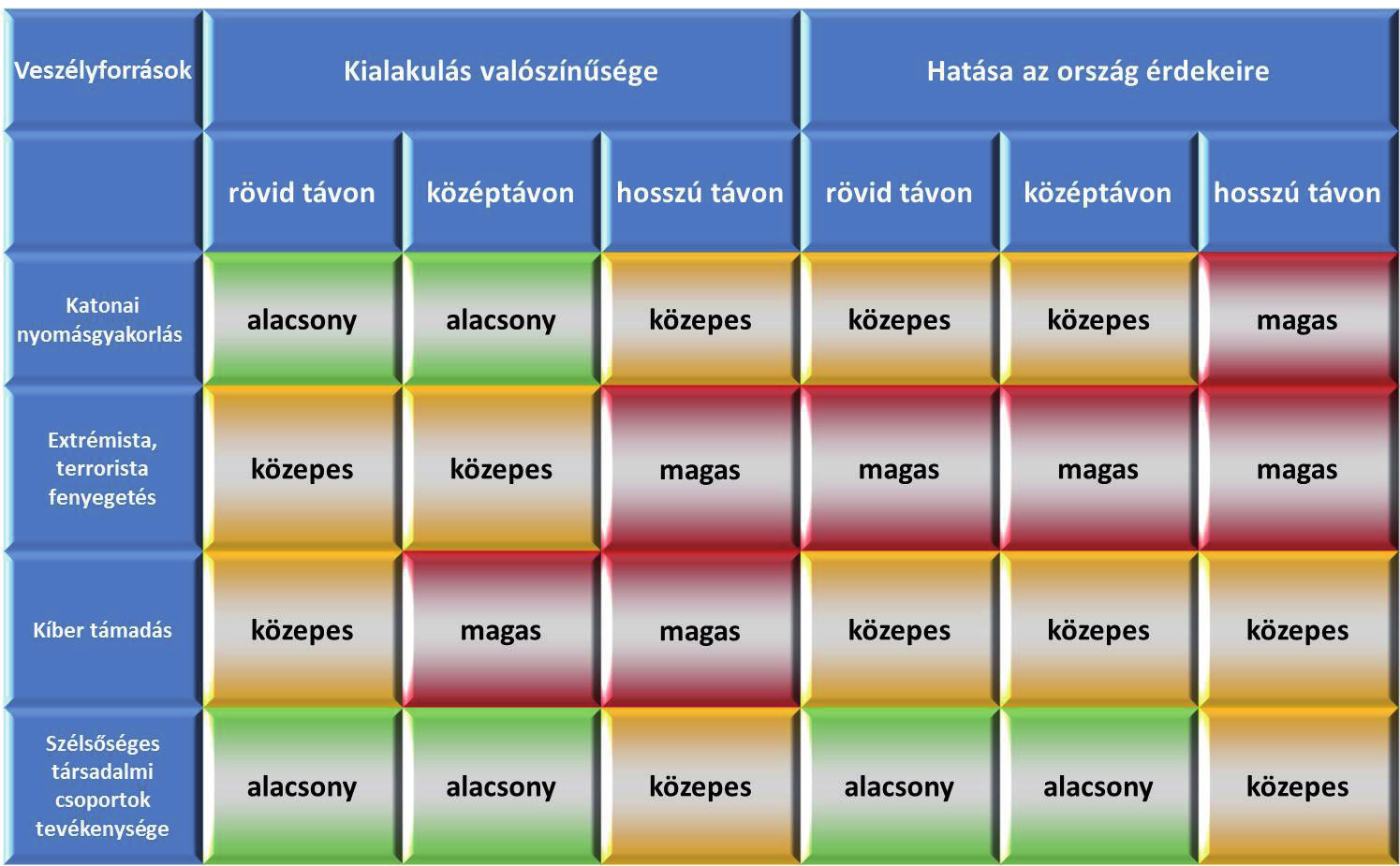 | Veszélyforrások | Kialakulás valószínűsége | | | Hatása az ország érdekeire | | |
|---|---|---|---|---|---|---|
| | rövid távon | középtávon | hosszú távon | rövid távon | középtávon | hosszú távon |
| Katonai nyomásgyakorlás | alacsony | alacsony | közepes | közepes | közepes | magas |
| Extrémista, terrorista fenyegetés | közepes | közepes | magas | magas | magas | magas |
| Kíber támadás | közepes | magas | magas | közepes | közepes | közepes |
| Szélsőséges társadalmi csoportok tevékenysége | alacsony | alacsony | közepes | alacsony | alacsony | közepes |